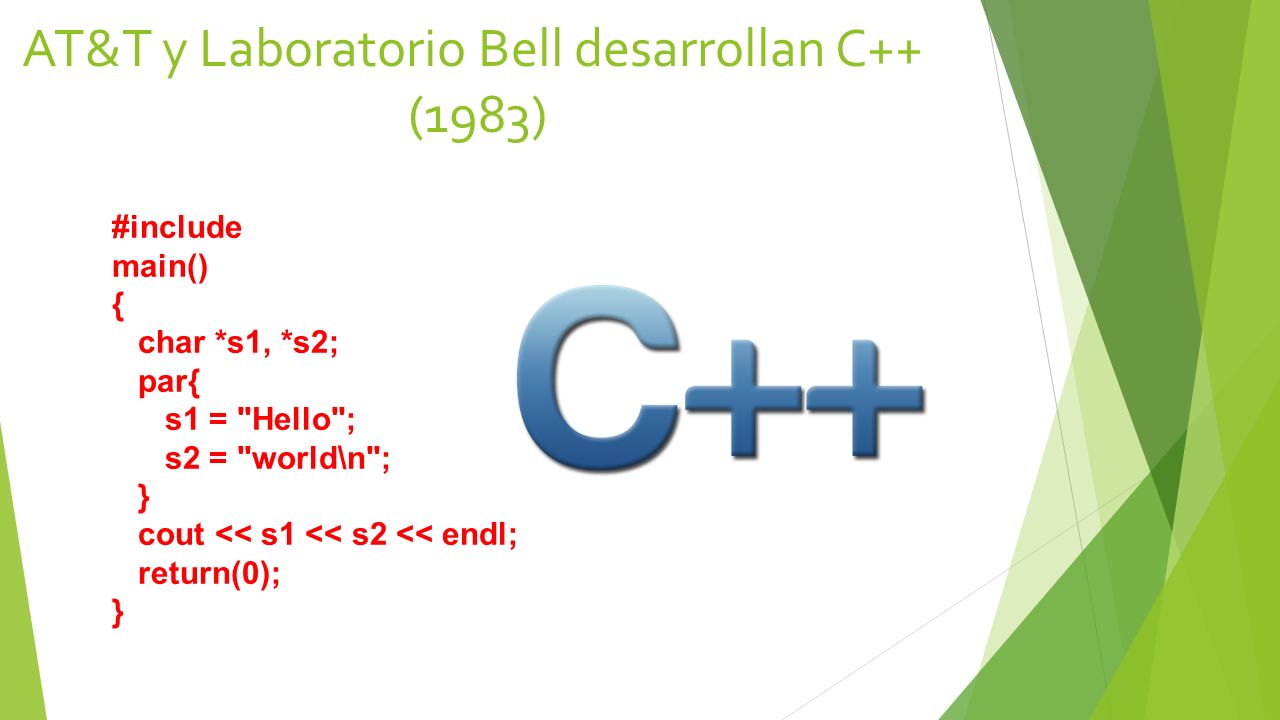 AT&T y Laboratorio Bell desarrollan C++ (1983)

#include
main()
{
char *s1, *s2;
par{
s1 = "Hello";
s2 = "world\n";
}
cout << s1 << s2 << endl;
return(0);
}

C++